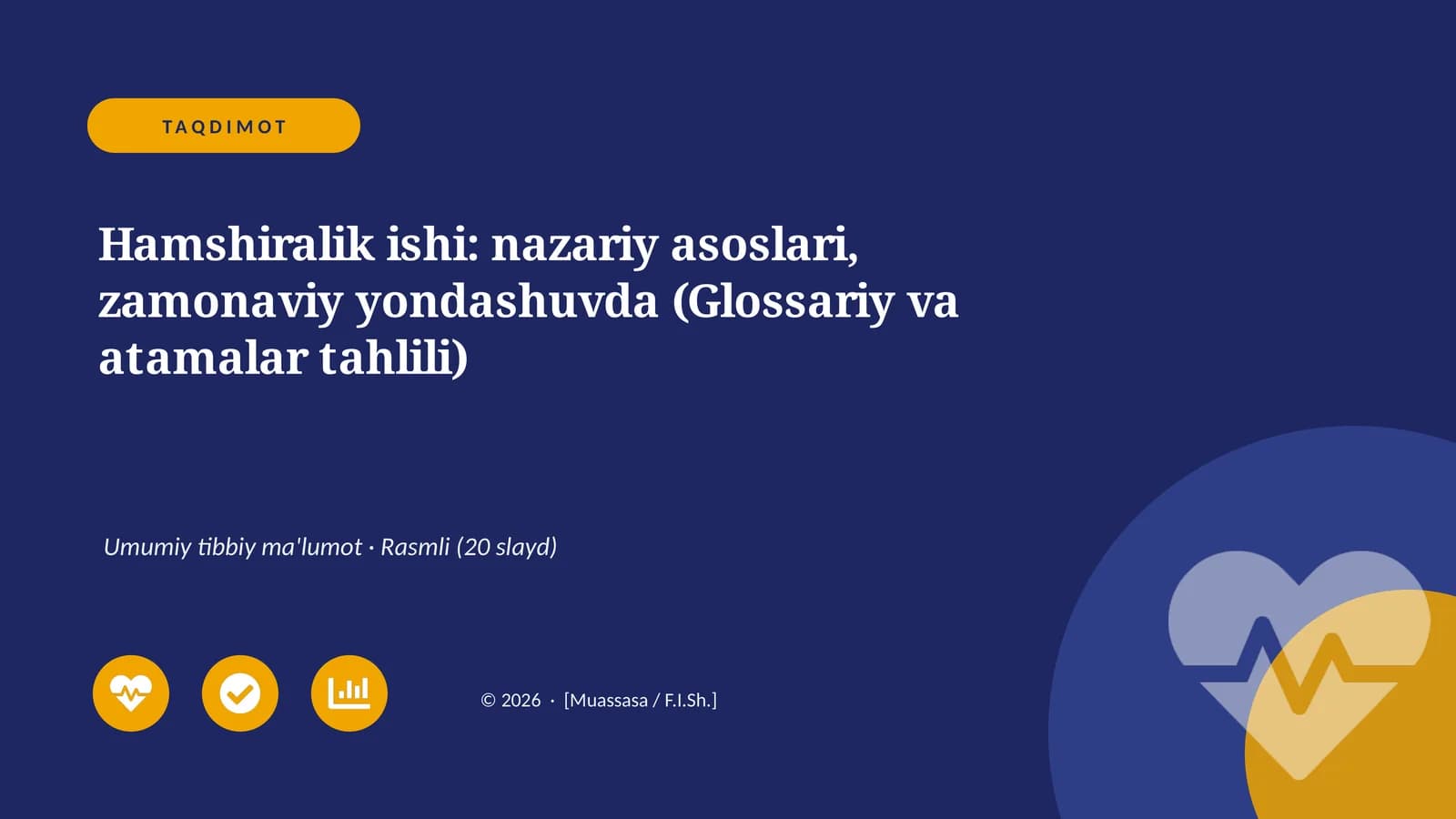 TAQDIMOT

Hamshiralik ishi: nazariy asoslari, zamonaviy yondashuvda (Glossariy va atamalar tahlili)

Umumiy tibbiy ma'lumot · Rasmli (20 slayd)

© 2026 · [Muassasa / F.I.Sh.]